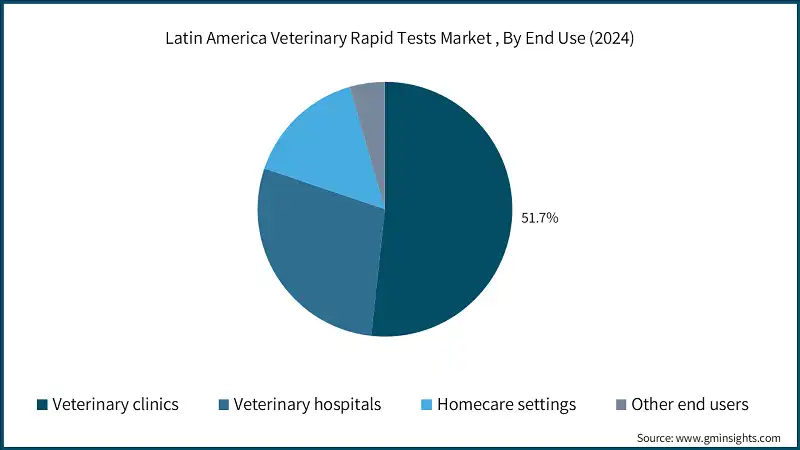 Latin America Veterinary Rapid Tests Market , By End Use (2024)

51.7%

Veterinary clinics
Veterinary hospitals
Homecare settings
Other end users

Source: www.gminsights.com